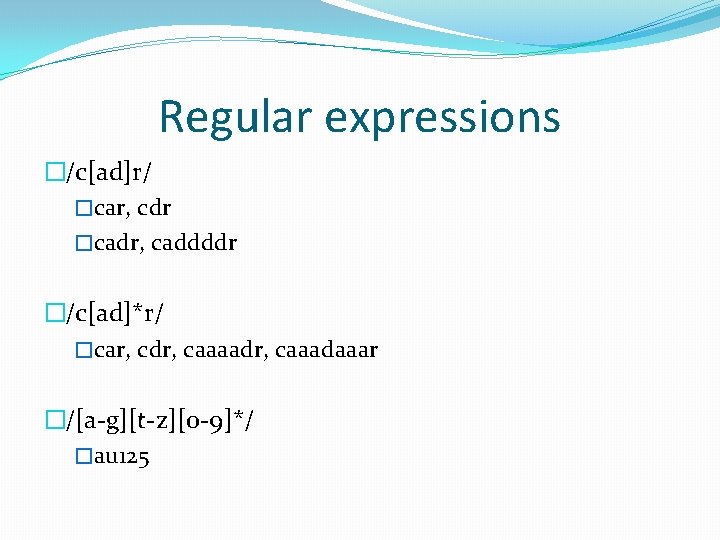 Regular expressions

/c[ad]r/

car, cdr

cadr, caddddr

/c[ad]*r/

car, cdr, caaaadr, caaadaaar

/[a-g][t-z][0-9]*/

au125